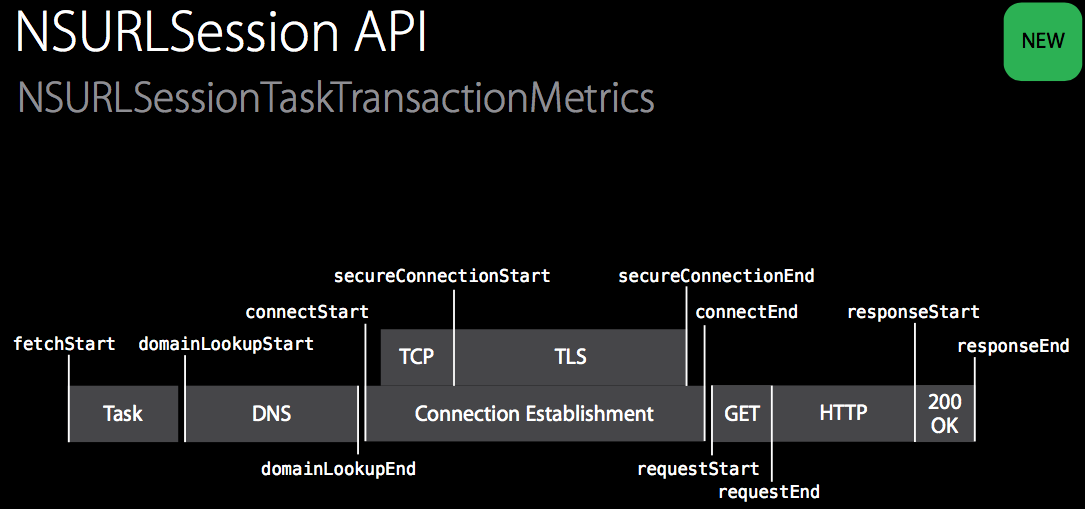 NSURLSession API

NEW

NSURLSessionTaskTransactionMetrics

secureConnectionStart

secureConnectionEnd

connectStart

connectEnd

responseStart

fetchStart

domainLookupStart

responseEnd

TCP

TLS

Task

DNS

Connection Establishment

GET

HTTP

200 OK

domainLookupEnd

requestStart

requestEnd